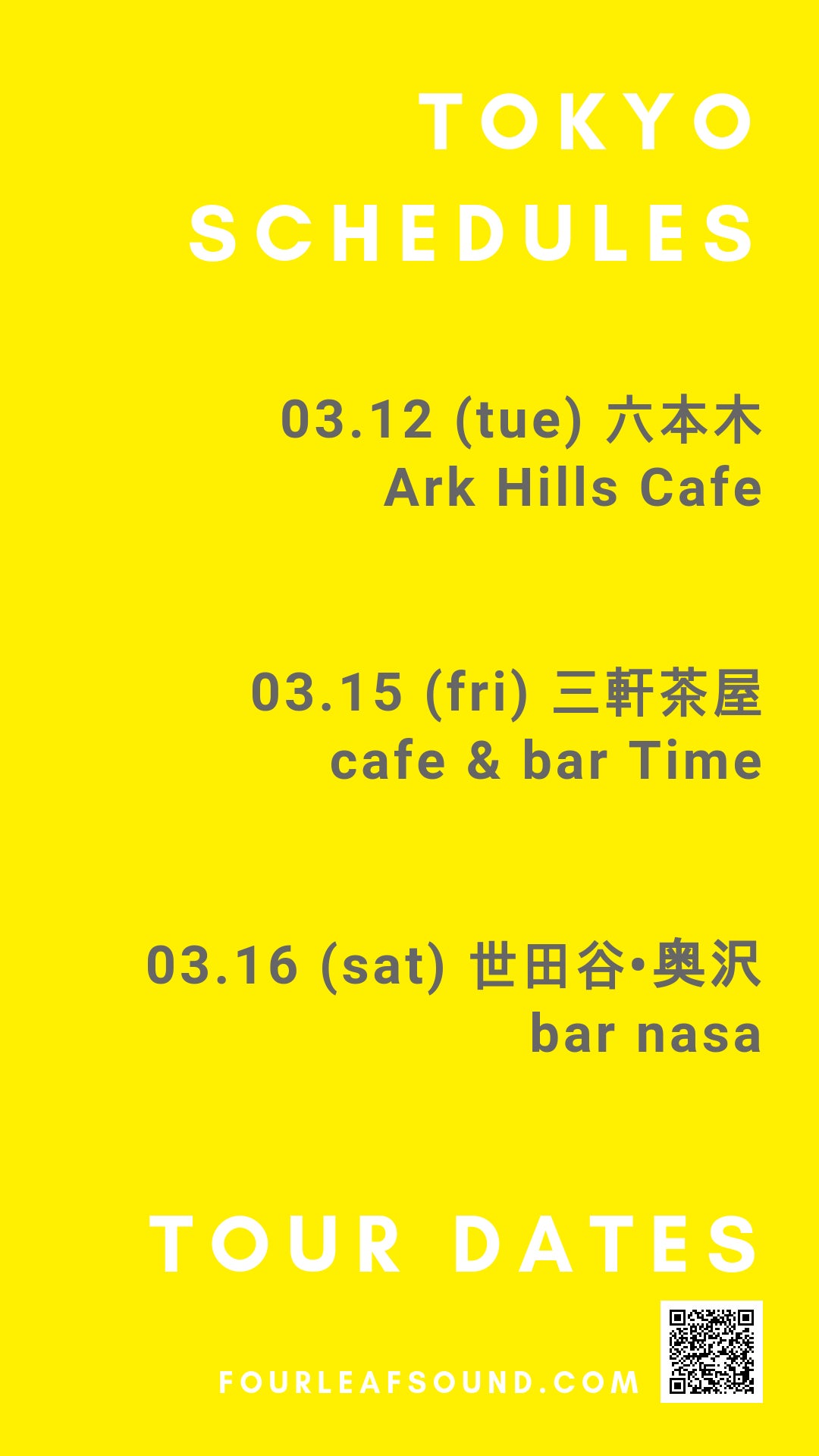 TOKYO SCHEDULES

03.12 (tue) 六本木
Ark Hills Cafe

03.15 (fri) 三軒茶屋
cafe & bar Time

03.16 (sat) 世田谷•奥沢
bar nasa

TOUR DATES

FOURLEAFSOUND.COM